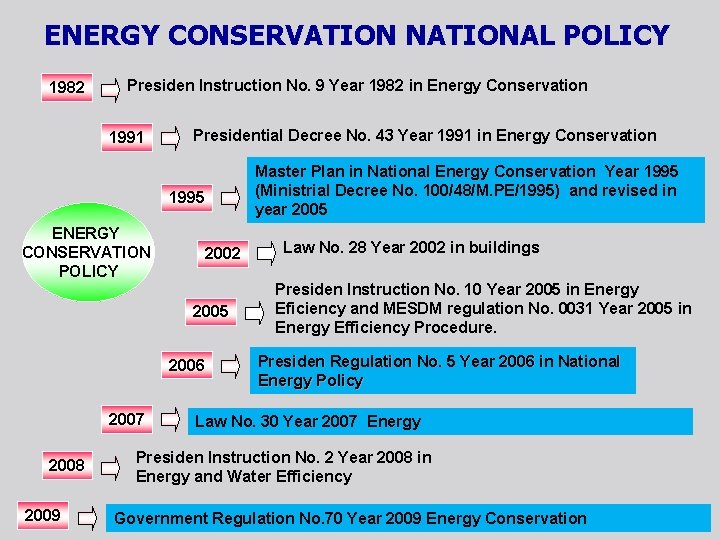 ENERGY CONSERVATION NATIONAL POLICY

1982 Presiden Instruction No. 9 Year 1982 in Energy Conservation

1991 Presidential Decree No. 43 Year 1991 in Energy Conservation

1995 Master Plan in National Energy Conservation Year 1995 (Ministrial Decree No. 100/48/M.PE/1995) and revised in year 2005

ENERGY CONSERVATION POLICY

2002 Law No. 28 Year 2002 in buildings

2005 Presiden Instruction No. 10 Year 2005 in Energy Eficiency and MESDM regulation No. 0031 Year 2005 in Energy Efficiency Procedure.

2006 Presiden Regulation No. 5 Year 2006 in National Energy Policy

2007 Law No. 30 Year 2007 Energy

2008 Presiden Instruction No. 2 Year 2008 in Energy and Water Efficiency

2009 Government Regulation No.70 Year 2009 Energy Conservation